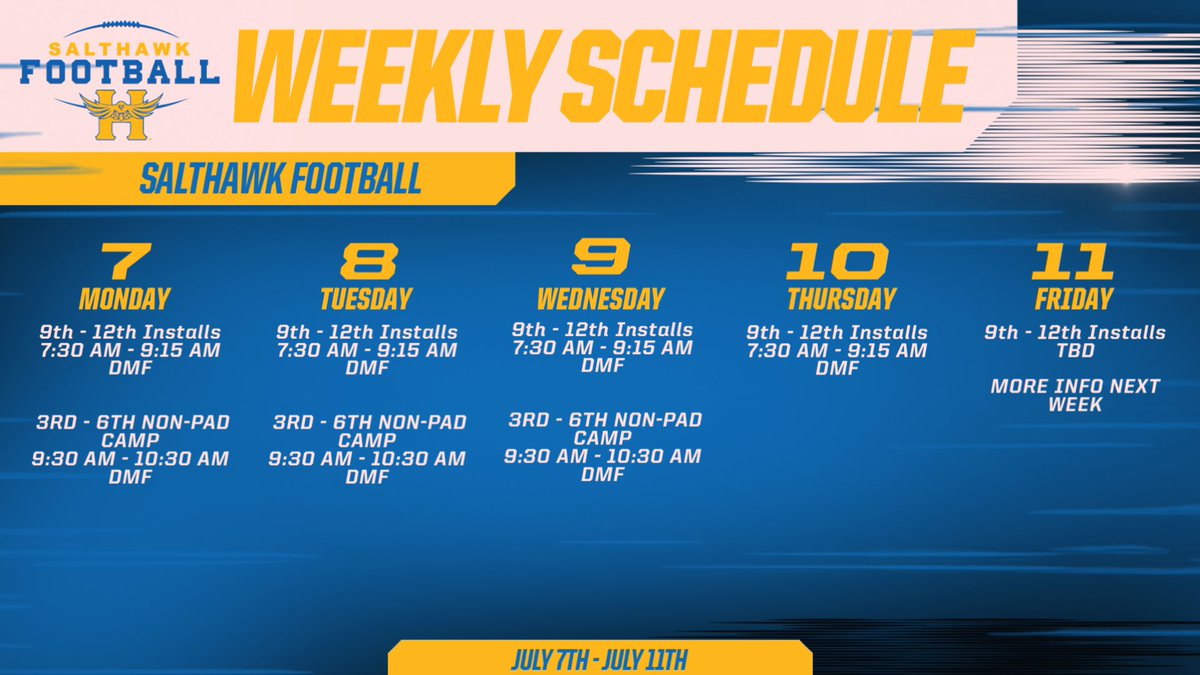 SALTHAWK FOOTBALL

H

WEEKLY SCHEDULE

SALTHAWK FOOTBALL

7
MONDAY
9th - 12th Installs
7:30 AM - 9:15 AM
DMF

3RD - 6TH NON-PAD CAMP
9:30 AM - 10:30 AM
DMF

8
TUESDAY
9th - 12th Installs
7:30 AM - 9:15 AM
DMF

3RD - 6TH NON-PAD CAMP
9:30 AM - 10:30 AM
DMF

9
WEDNESDAY
9th - 12th Installs
7:30 AM - 9:15 AM
DMF

3RD - 6TH NON-PAD CAMP
9:30 AM - 10:30 AM
DMF

10
THURSDAY
9th - 12th Installs
7:30 AM - 9:15 AM
DMF

11
FRIDAY
9th - 12th Installs
TBD

MORE INFO NEXT WEEK

JULY 7TH - JULY 11TH